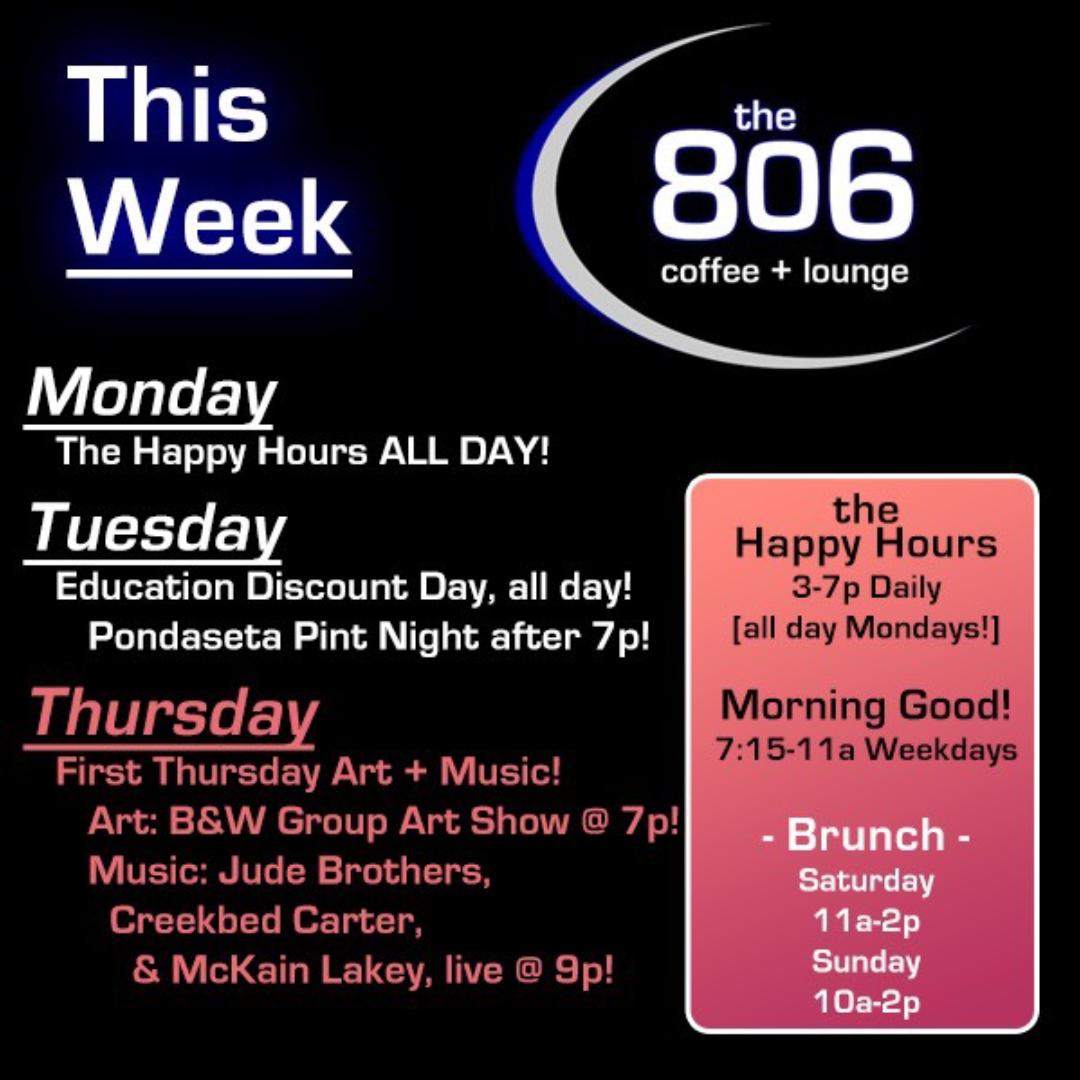 This Week

the
806
coffee + lounge

Monday
The Happy Hours ALL DAY!

Tuesday
Education Discount Day, all day!
Pondaseta Pint Night after 7p!

Thursday
First Thursday Art + Music!
Art: B&W Group Art Show @ 7p!
Music: Jude Brothers, Creekbed Carter, & McKain Lakey, live @ 9p!

the
Happy Hours
3-7p Daily
[all day Mondays!]

Morning Good!
7:15-11a Weekdays

- Brunch -
Saturday
11a-2p
Sunday
10a-2p